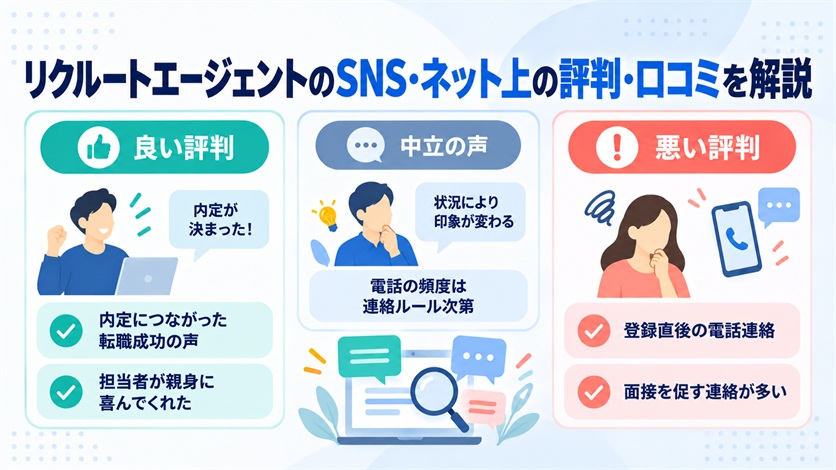 リクルートエージェントのSNS・ネット上の評判・口コミを解説

良い評判

内定が決まった!

内定につながった転職成功の声

担当者が親身に喜んでくれた

中立の声

状況により印象が変わる

電話の頻度は連絡ルール次第

悪い評判

登録直後の電話連絡

面接を促す連絡が多い